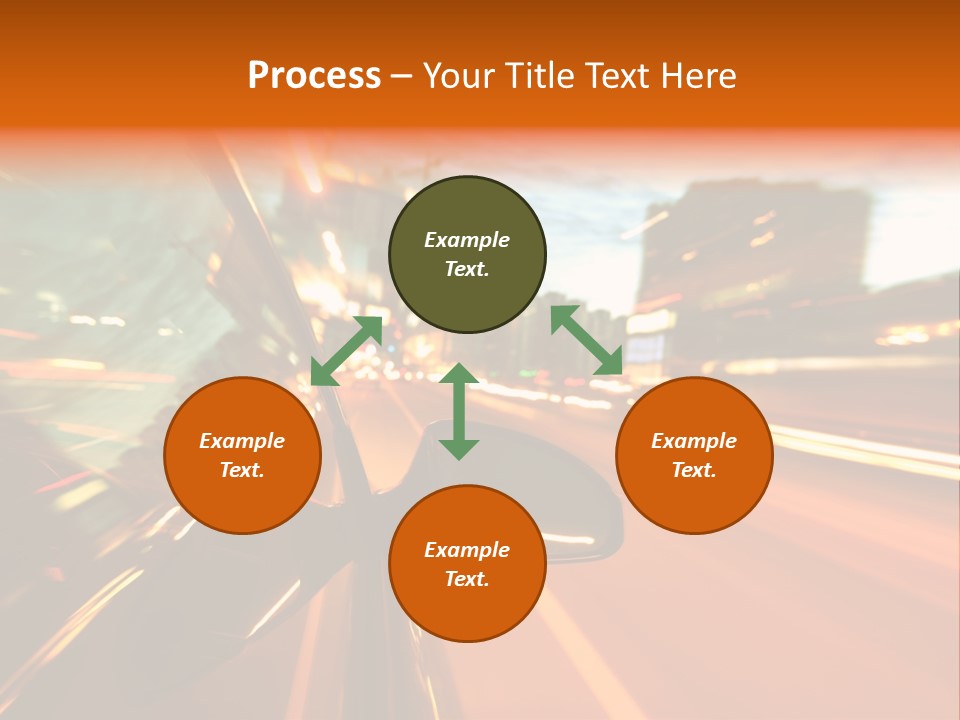 Process – Your Title Text Here

Example Text.

Example Text.

Example Text.

Example Text.